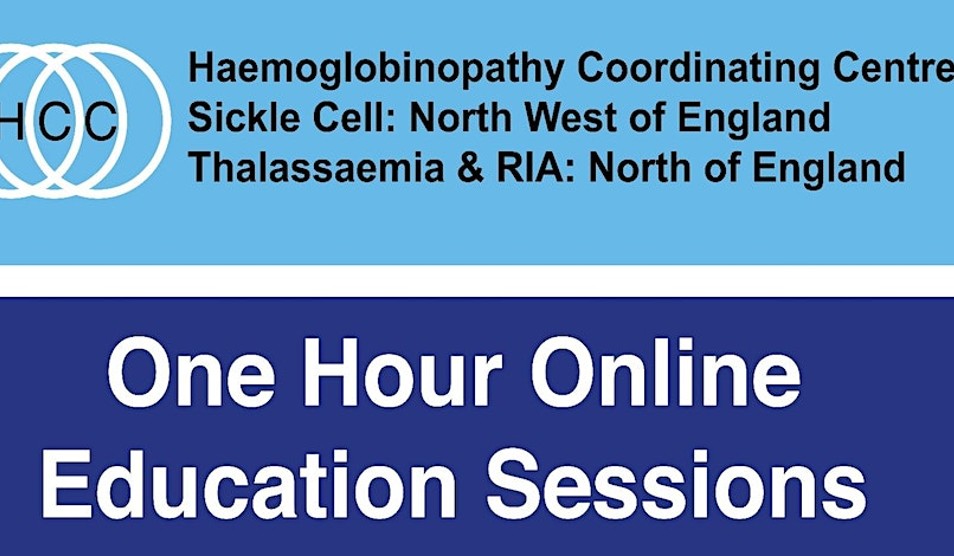 HCC

Haemoglobinopathy Coordinating Centre
Sickle Cell: North West of England
Thalassaemia & RIA: North of England

One Hour Online Education Sessions